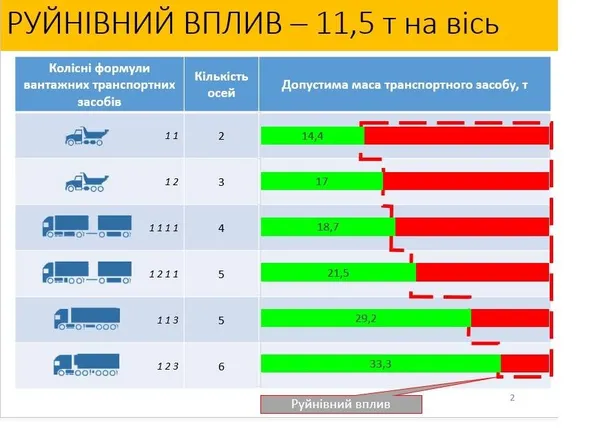 РУЙНІВНИЙ ВПЛИВ – 11,5 т на вісь

| Колісні формули вантажних транспортних засобів | Кількість осей | Допустима маса транспортного засобу, т |
|---|---|---|
| 1 1 | 2 | 14,4 |
| 1 2 | 3 | 17 |
| 1 1 1 1 | 4 | 18,7 |
| 1 2 1 1 | 5 | 21,5 |
| 1 1 3 | 5 | 29,2 |
| 1 2 3 | 6 | 33,3 |

Руйнівний вплив

2